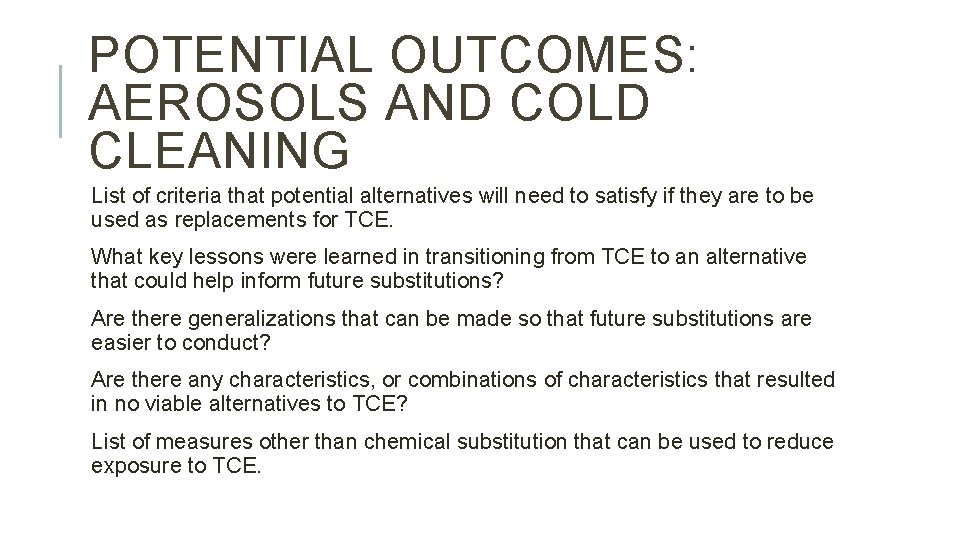 POTENTIAL OUTCOMES: AEROSOLS AND COLD CLEANING

List of criteria that potential alternatives will need to satisfy if they are to be used as replacements for TCE.

What key lessons were learned in transitioning from TCE to an alternative that could help inform future substitutions?

Are there generalizations that can be made so that future substitutions are easier to conduct?

Are there any characteristics, or combinations of characteristics that resulted in no viable alternatives to TCE?

List of measures other than chemical substitution that can be used to reduce exposure to TCE.